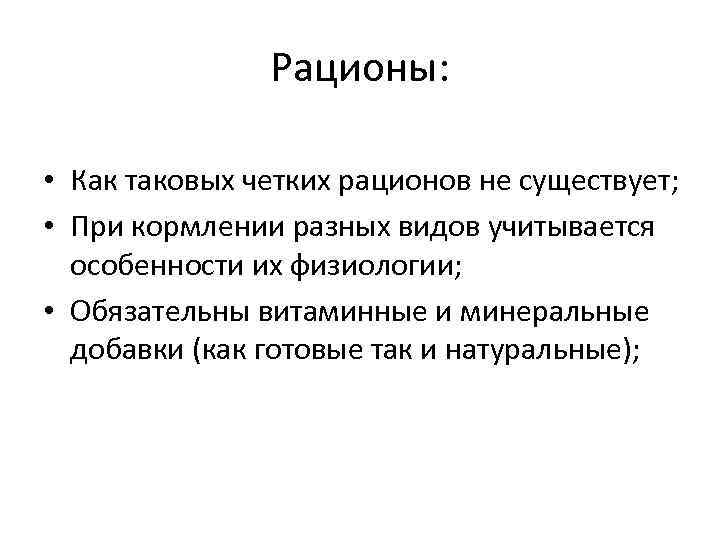 Рационы:

• Как таковых четких рационов не существует;
• При кормлении разных видов учитывается особенности их физиологии;
• Обязательны витаминные и минеральные добавки (как готовые так и натуральные);